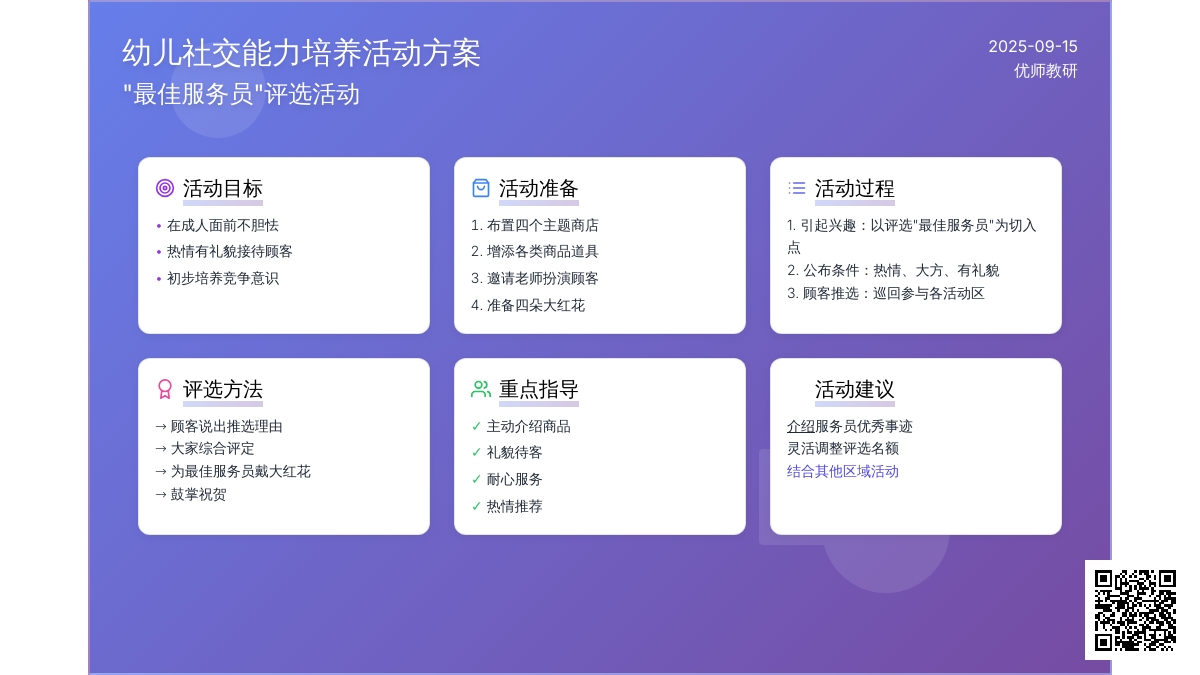 幼儿社交能力培养活动方案
"最佳服务员"评选活动

2025-09-15
优师教研

活动目标
• 在成人面前不胆怯
• 热情有礼貌接待顾客
• 初步培养竞争意识

活动准备
1. 布置四个主题商店
2. 增添各类商品道具
3. 邀请老师扮演顾客
4. 准备四朵大红花

活动过程
1. 引起兴趣：以评选"最佳服务员"为切入点
2. 公布条件：热情、大方、有礼貌
3. 顾客推选：巡回参与各活动区

评选方法
→ 顾客说出推选理由
→ 大家综合评定
→ 为最佳服务员戴大红花
→ 鼓掌祝贺

重点指导
✓ 主动介绍商品
✓ 礼貌待客
✓ 耐心服务
✓ 热情推荐

活动建议
介绍服务员优秀事迹
灵活调整评选名额
结合其他区域活动